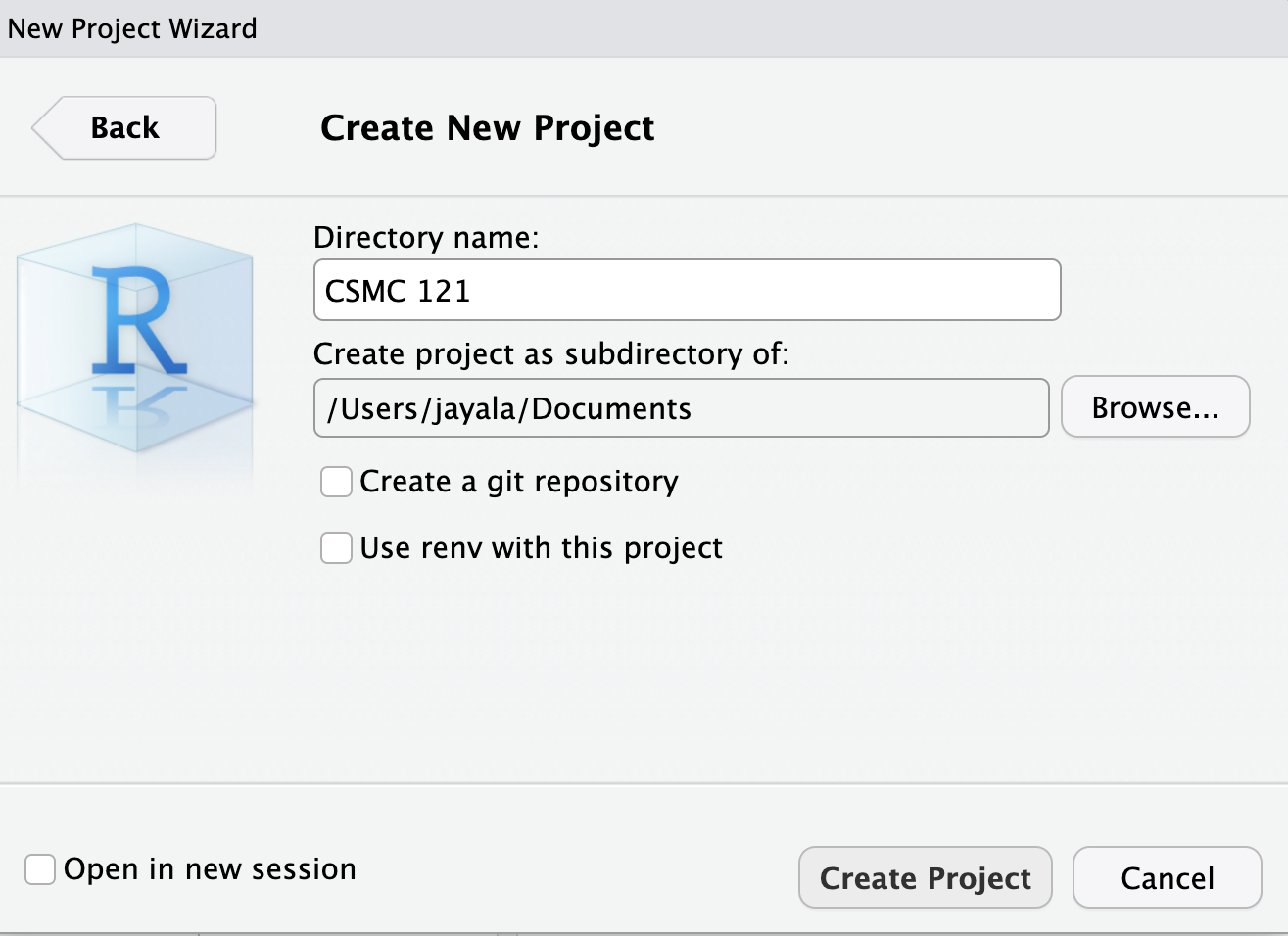 New Project Wizard

Back

Create New Project

R

Directory name:

CSMC 121

Create project as subdirectory of:

/Users/jayala/Documents

Browse...

Create a git repository

Use renv with this project

Open in new session

Create Project

Cancel